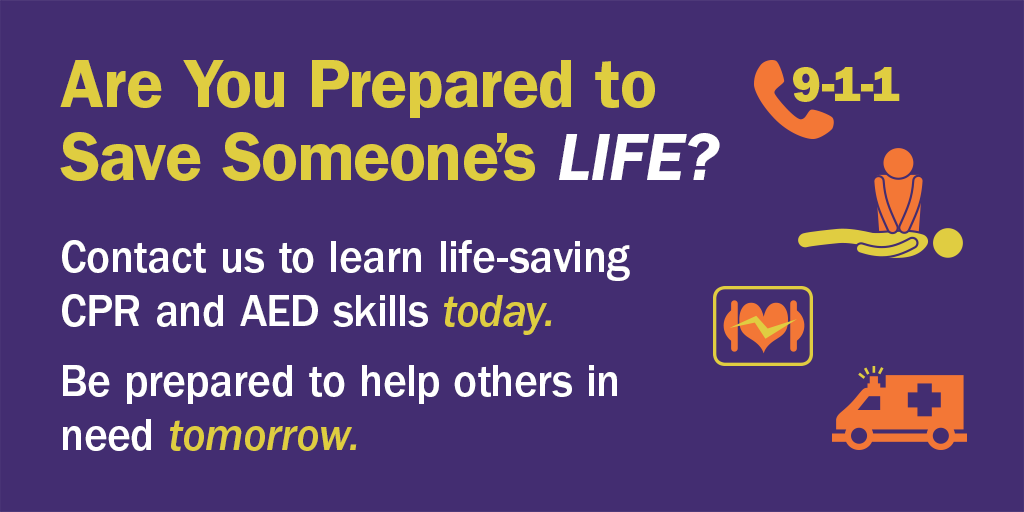 Are You Prepared to Save Someone's LIFE?

9-1-1

Contact us to learn life-saving CPR and AED skills today.

Be prepared to help others in need tomorrow.